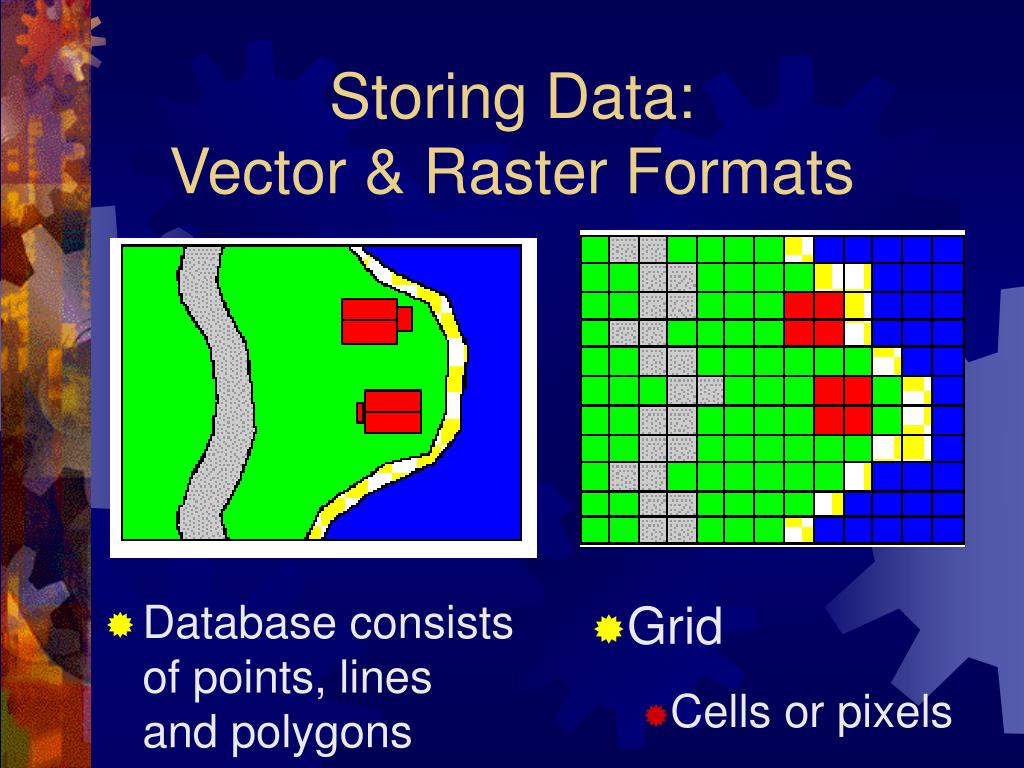 Storing Data:
Vector & Raster Formats

Database consists of points, lines and polygons

Grid

Cells or pixels